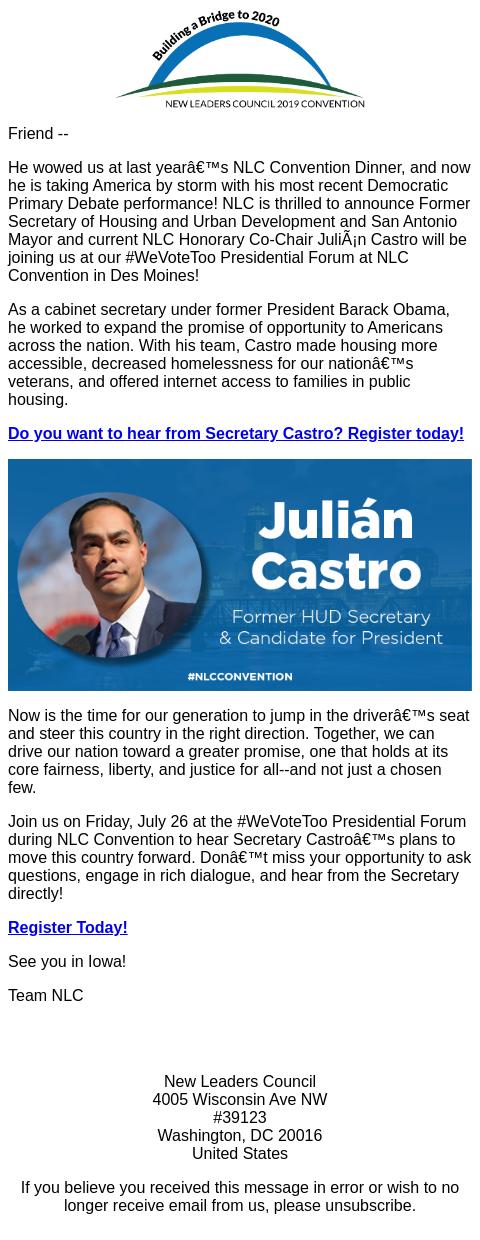 Building a Bridge to 2020
NEW LEADERS COUNCIL 2019 CONVENTION

Friend --

He wowed us at last yearâ€™s NLC Convention Dinner, and now he is taking America by storm with his most recent Democratic Primary Debate performance! NLC is thrilled to announce Former Secretary of Housing and Urban Development and San Antonio Mayor and current NLC Honorary Co-Chair JuliÃ¡n Castro will be joining us at our #WeVoteToo Presidential Forum at NLC Convention in Des Moines!

As a cabinet secretary under former President Barack Obama, he worked to expand the promise of opportunity to Americans across the nation. With his team, Castro made housing more accessible, decreased homelessness for our nationâ€™s veterans, and offered internet access to families in public housing.

Do you want to hear from Secretary Castro? Register today!

Julián Castro
Former HUD Secretary & Candidate for President
#NLCCONVENTION

Now is the time for our generation to jump in the driverâ€™s seat and steer this country in the right direction. Together, we can drive our nation toward a greater promise, one that holds at its core fairness, liberty, and justice for all--and not just a chosen few.

Join us on Friday, July 26 at the #WeVoteToo Presidential Forum during NLC Convention to hear Secretary Castroâ€™s plans to move this country forward. Donâ€™t miss your opportunity to ask questions, engage in rich dialogue, and hear from the Secretary directly!

Register Today!

See you in Iowa!

Team NLC

New Leaders Council
4005 Wisconsin Ave NW
#39123
Washington, DC 20016
United States

If you believe you received this message in error or wish to no longer receive email from us, please unsubscribe.